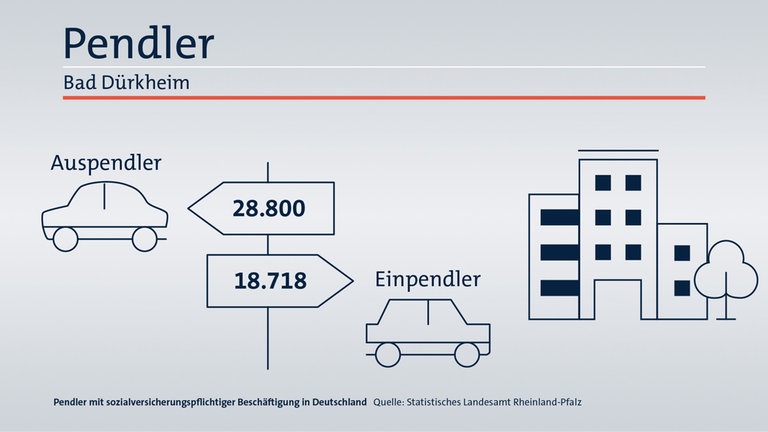 Pendler

Bad Dürkheim

Auspendler

28.800

18.718

Einpendler

Pendler mit sozialversicherungspflichtiger Beschäftigung in Deutschland Quelle: Statistisches Landesamt Rheinland-Pfalz